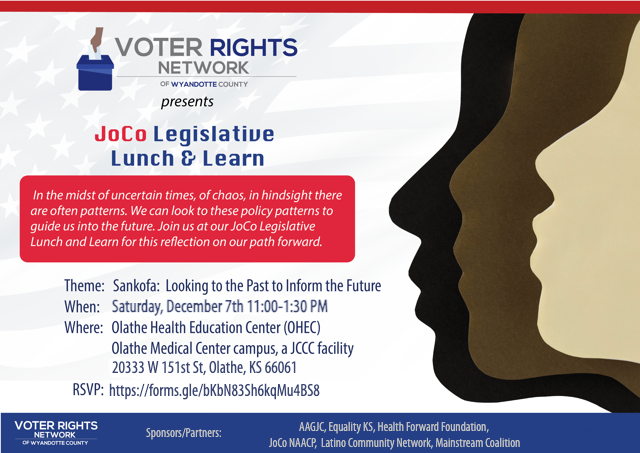 VOTER RIGHTS NETWORK
OF WYANDOTTE COUNTY
presents

JoCo Legislative Lunch & Learn

In the midst of uncertain times, of chaos, in hindsight there are often patterns. We can look to these policy patterns to guide us into the future. Join us at our JoCo Legislative Lunch and Learn for this reflection on our path forward.

Theme: Sankofa: Looking to the Past to Inform the Future
When: Saturday, December 7th 11:00-1:30 PM
Where: Olathe Health Education Center (OHEC)
Olathe Medical Center campus, a JCCC facility
20333 W 151st St, Olathe, KS 66061
RSVP: https://forms.gle/bKbN83Sh6kqMu4BS8

VOTER RIGHTS NETWORK
OF WYANDOTTE COUNTY

Sponsors/Partners: AAGJC, Equality KS, Health Forward Foundation, JoCo NAACP, Latino Community Network, Mainstream Coalition